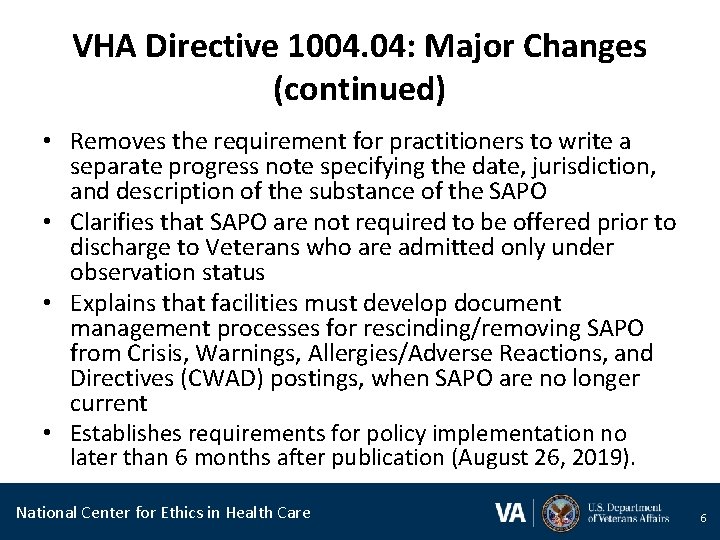 VHA Directive 1004.04: Major Changes (continued)

• Removes the requirement for practitioners to write a separate progress note specifying the date, jurisdiction, and description of the substance of the SAPO
• Clarifies that SAPO are not required to be offered prior to discharge to Veterans who are admitted only under observation status
• Explains that facilities must develop document management processes for rescinding/removing SAPO from Crisis, Warnings, Allergies/Adverse Reactions, and Directives (CWAD) postings, when SAPO are no longer current
• Establishes requirements for policy implementation no later than 6 months after publication (August 26, 2019).

National Center for Ethics in Health Care

VA U.S. Department of Veterans Affairs

6